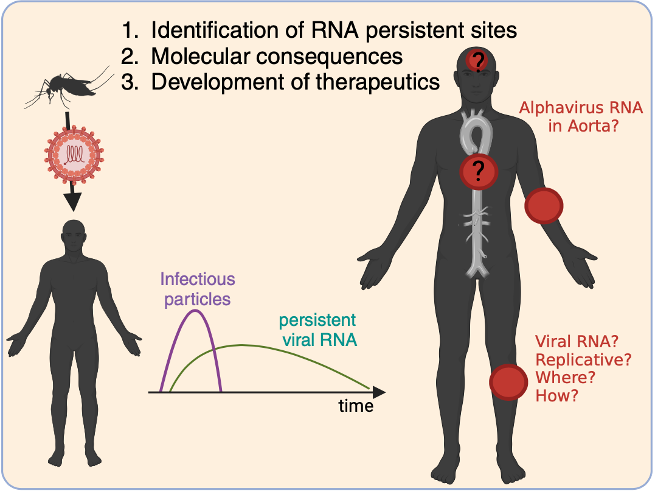 1. Identification of RNA persistent sites
2. Molecular consequences
3. Development of therapeutics

?

Alphavirus RNA in Aorta?

?

Infectious particles

persistent viral RNA

time

Viral RNA?
Replicative?
Where?
How?